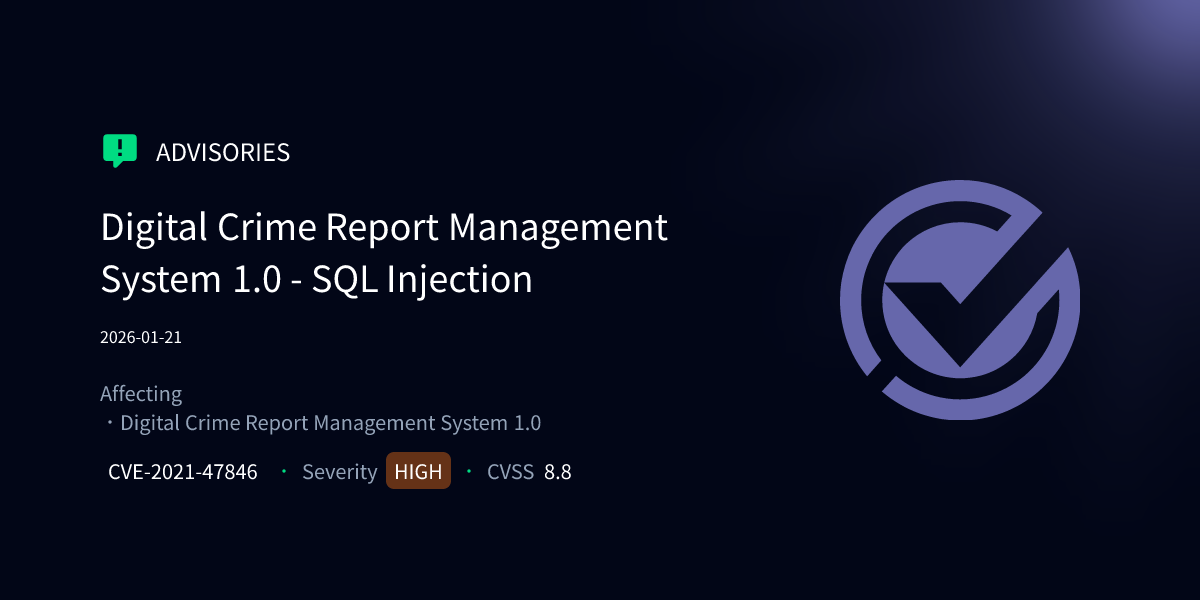 ADVISORIES

Digital Crime Report Management System 1.0 - SQL Injection

2026-01-21

Affecting

・Digital Crime Report Management System 1.0

CVE-2021-47846 · Severity HIGH · CVSS 8.8